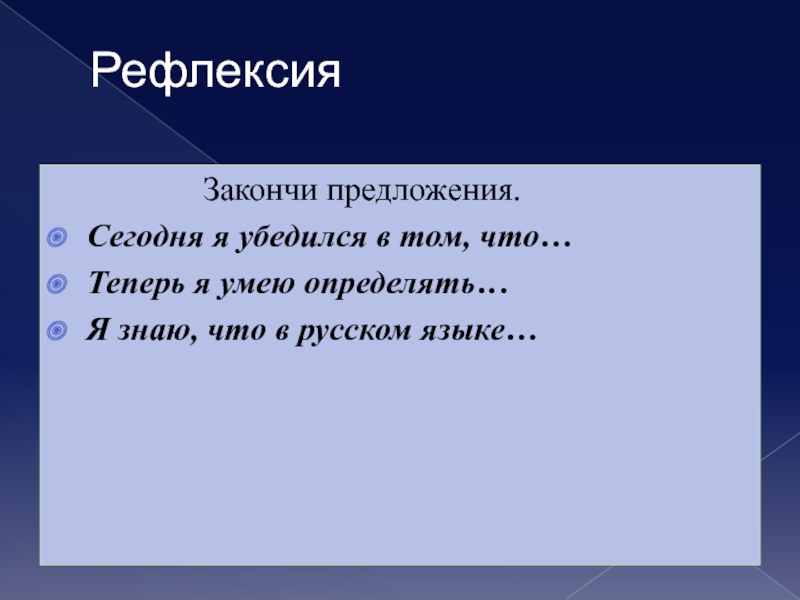 Рефлексия

Закончи предложения.

Сегодня я убедился в том, что…

Теперь я умею определять…

Я знаю, что в русском языке…